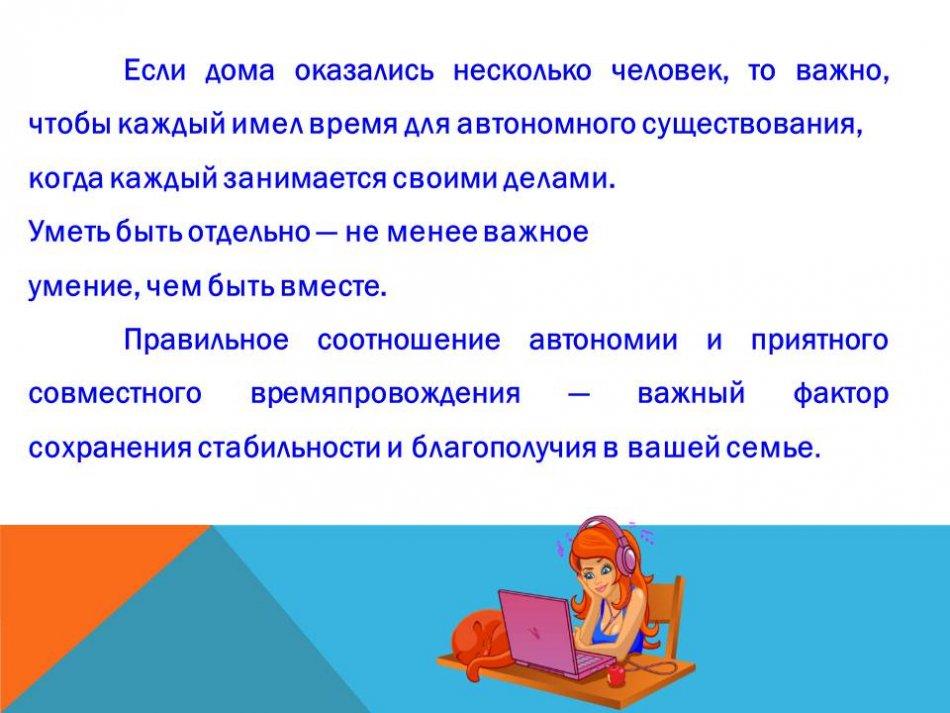 Если дома оказались несколько человек, то важно, чтобы каждый имел время для автономного существования, когда каждый занимается своими делами.
Уметь быть отдельно — не менее важное умение, чем быть вместе.

Правильное соотношение автономии и приятного совместного времяпровождения — важный фактор сохранения стабильности и благополучия в вашей семье.